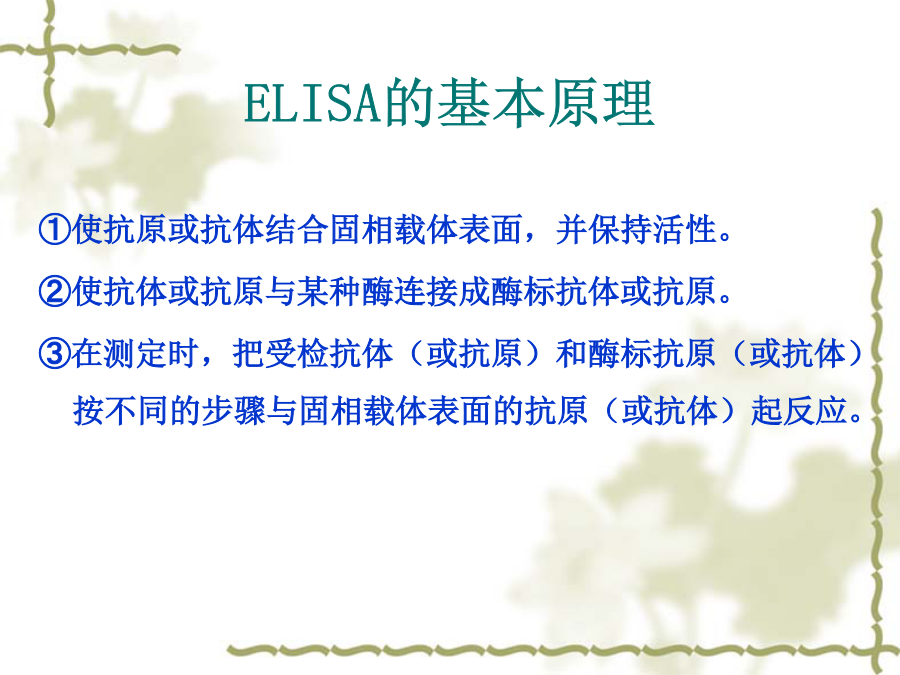 ELISA的基本原理

①使抗原或抗体结合固相载体表面，并保持活性。

②使抗体或抗原与某种酶连接成酶标抗体或抗原。

③在测定时，把受检抗体（或抗原）和酶标抗原（或抗体）按不同的步骤与固相载体表面的抗原（或抗体）起反应。